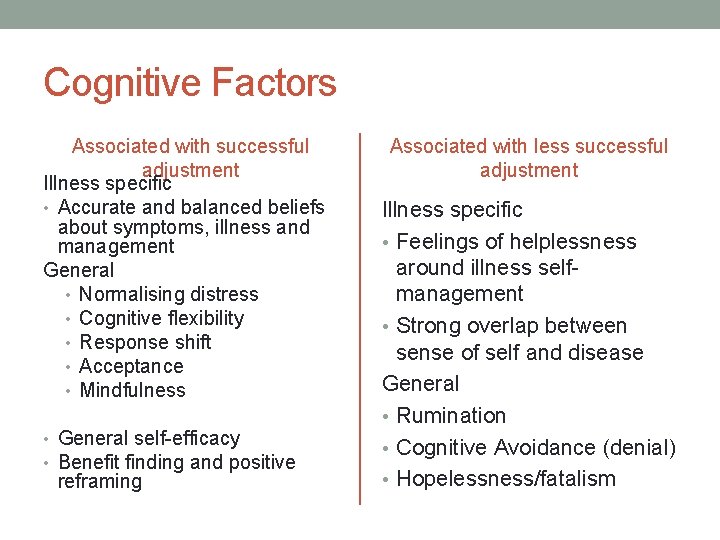 Cognitive Factors

Associated with successful adjustment

Illness specific

• Accurate and balanced beliefs about symptoms, illness and management

General

• Normalising distress
• Cognitive flexibility
• Response shift
• Acceptance
• Mindfulness

• General self-efficacy
• Benefit finding and positive reframing

Associated with less successful adjustment

Illness specific

• Feelings of helplessness around illness self-management
• Strong overlap between sense of self and disease

General

• Rumination
• Cognitive Avoidance (denial)
• Hopelessness/fatalism